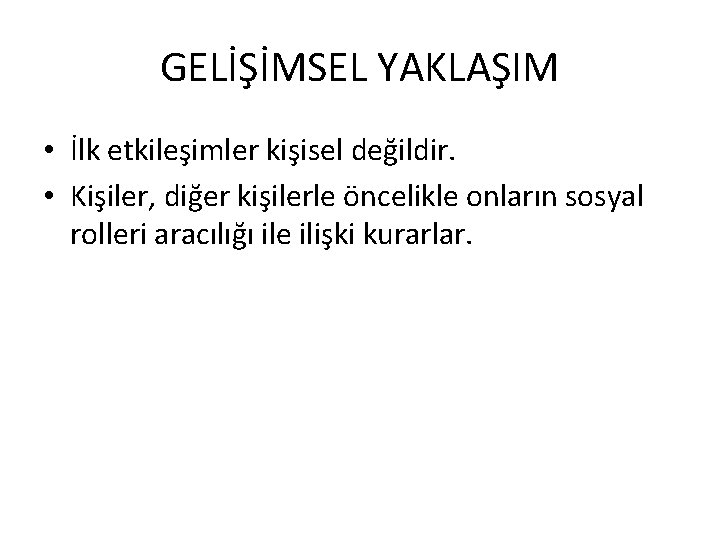 GELİŞİMSEL YAKLAŞIM

• İlk etkileşimler kişisel değildir.

• Kişiler, diğer kişilerle öncelikle onların sosyal rolleri aracılığı ile ilişki kurarlar.